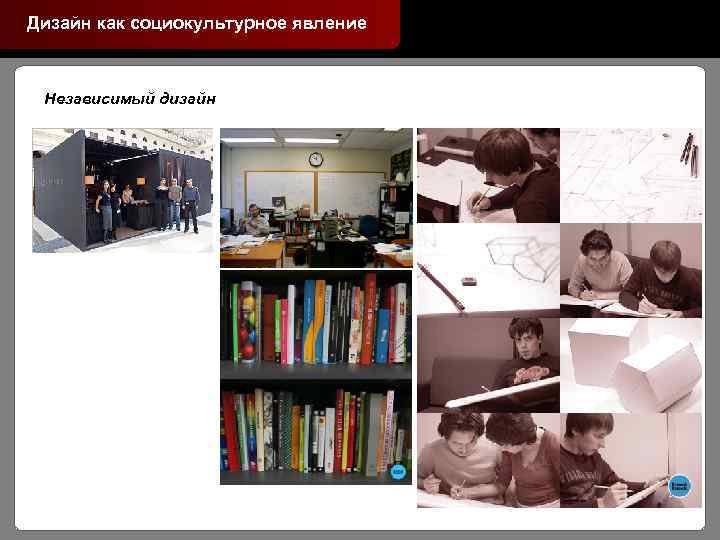 Дизайн как социокультурное явление

Независимый дизайн